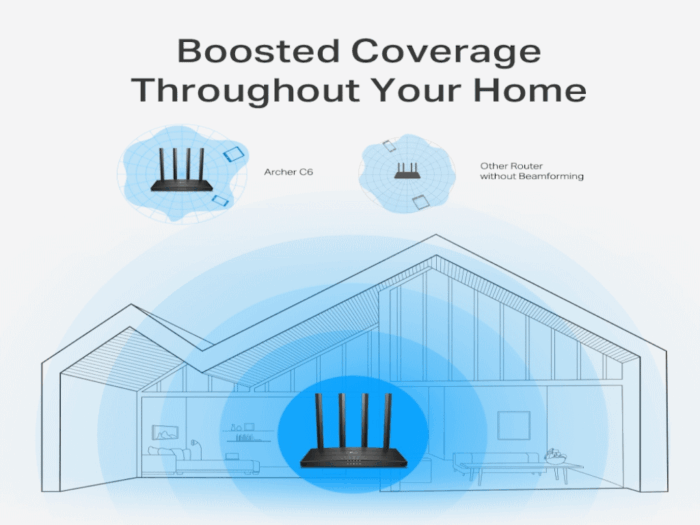 Boosted Coverage Throughout Your Home

Archer C6

Other Router without Beamforming